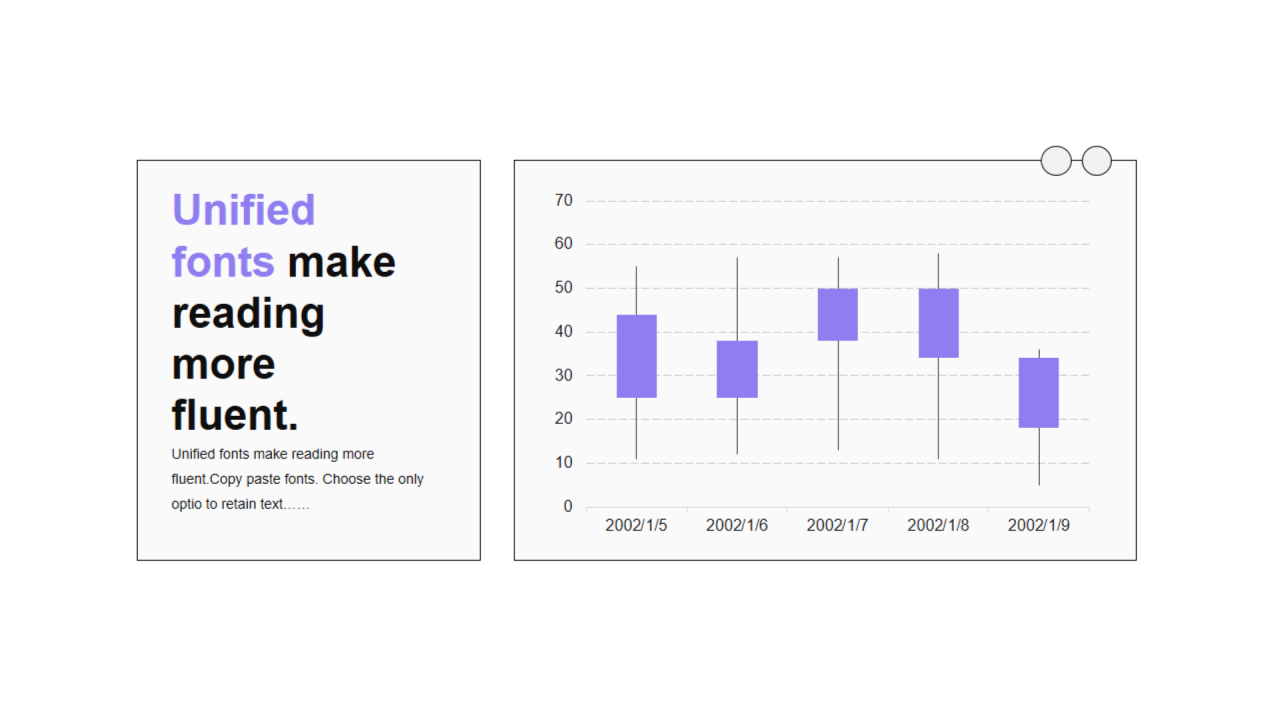 Unified fonts make reading more fluent.

Unified fonts make reading more fluent.Copy paste fonts. Choose the only optio to retain text……

70
60
50
40
30
20
10
0

2002/1/5
2002/1/6
2002/1/7
2002/1/8
2002/1/9